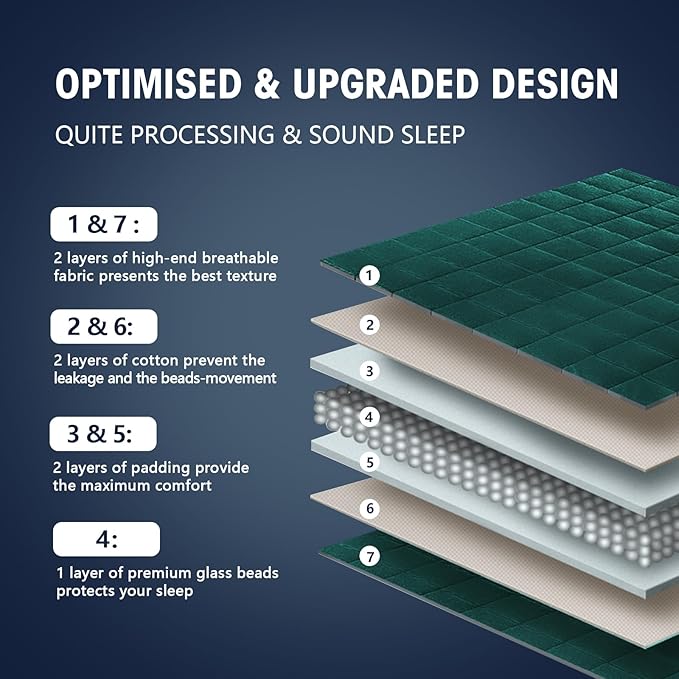 OPTIMISED & UPGRADED DESIGN

QUITE PROCESSING & SOUND SLEEP

1 & 7 :

2 layers of high-end breathable fabric presents the best texture

2 & 6:

2 layers of cotton prevent the leakage and the beads-movement

3 & 5:

2 layers of padding provide the maximum comfort

4:

1 layer of premium glass beads protects your sleep

1

2

3

4

5

6

7